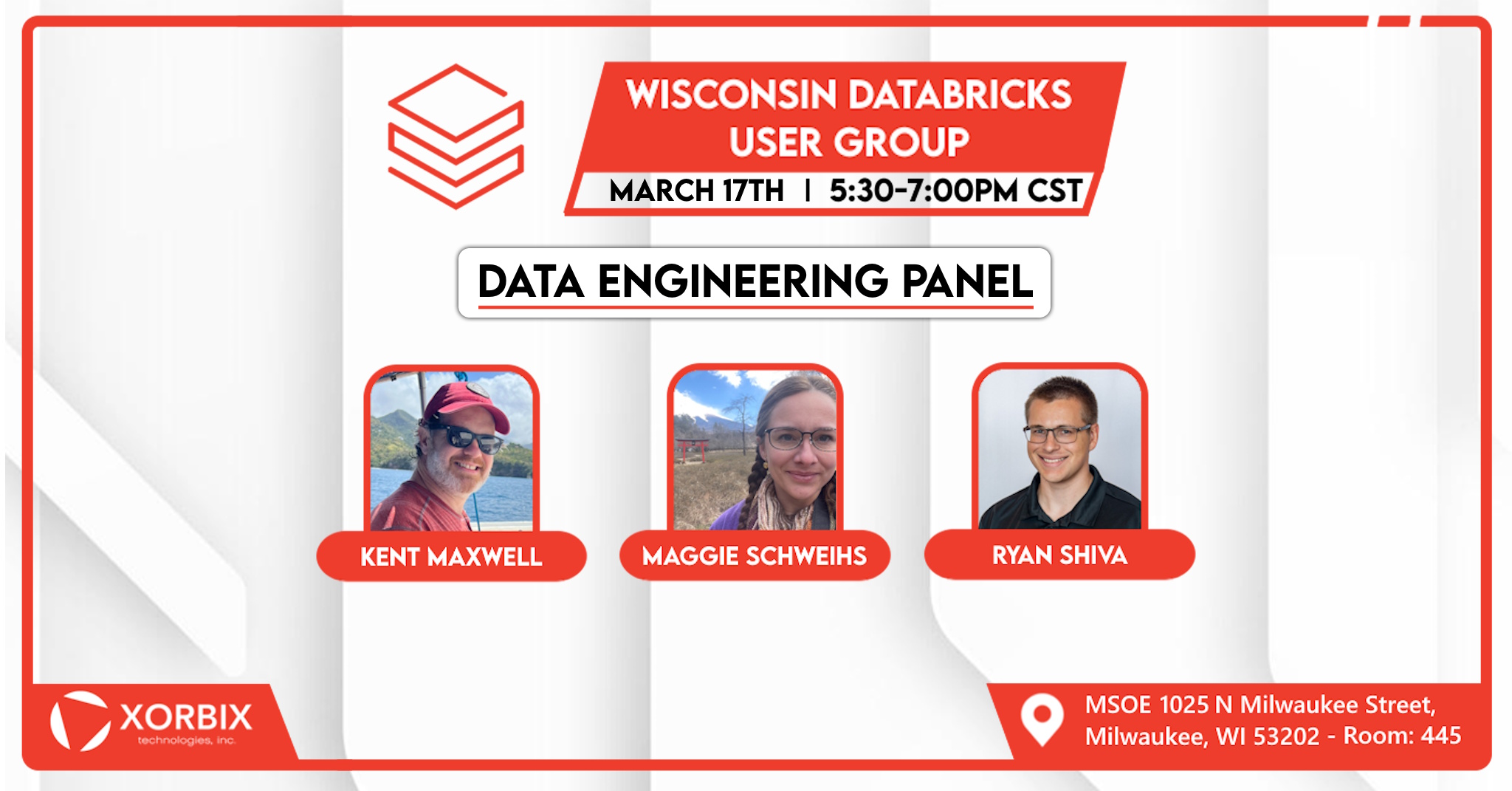 WISCONSIN DATABRICKS USER GROUP

MARCH 17TH | 5:30-7:00PM CST

DATA ENGINEERING PANEL

KENT MAXWELL

MAGGIE SCHWEIHS

RYAN SHIVA

XORBIX
technologies, inc.

MSOE 1025 N Milwaukee Street, Milwaukee, WI 53202 - Room: 445